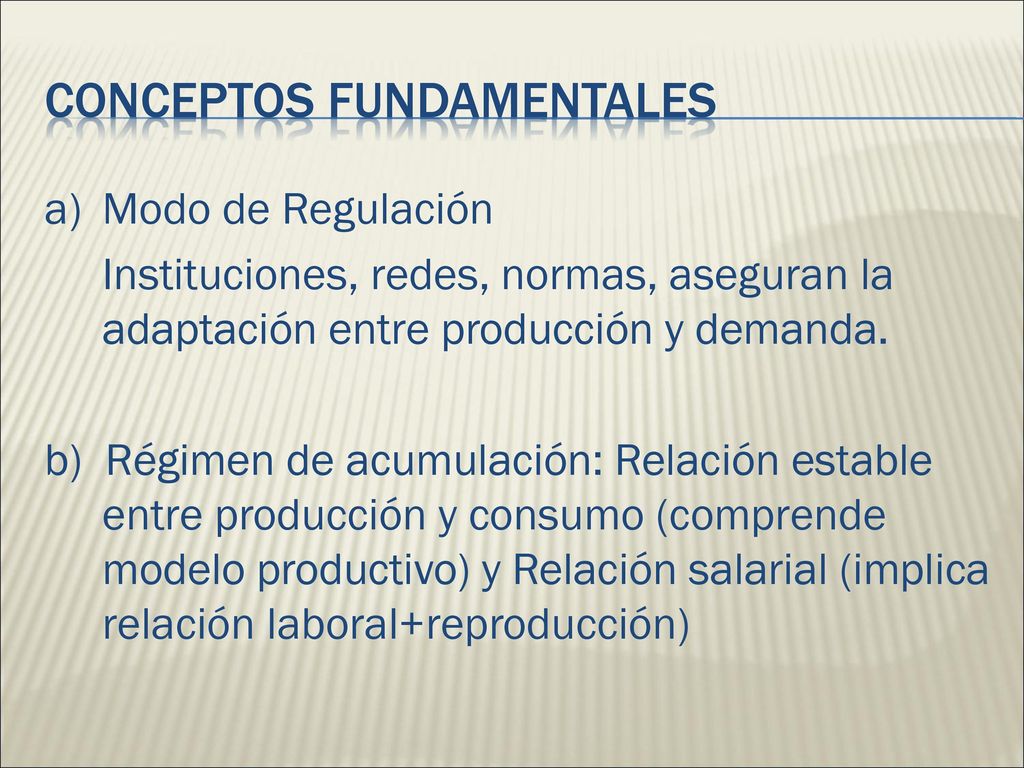 CONCEPTOS FUNDAMENTALES

a) Modo de Regulación

Instituciones, redes, normas, aseguran la adaptación entre producción y demanda.

b) Régimen de acumulación: Relación estable entre producción y consumo (comprende modelo productivo) y Relación salarial (implica relación laboral+reproducción)